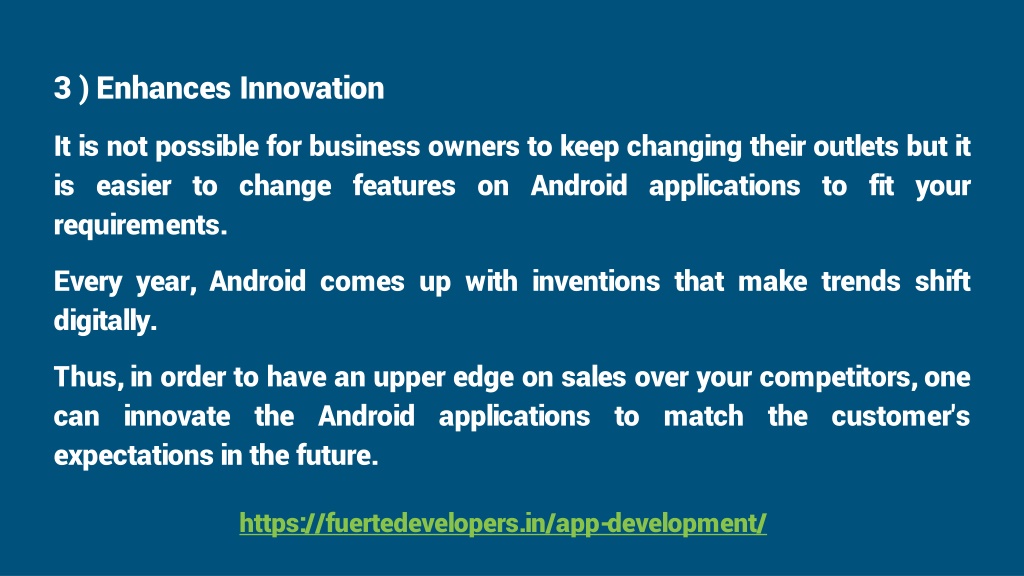 3 ) Enhances Innovation

It is not possible for business owners to keep changing their outlets but it is easier to change features on Android applications to fit your requirements.

Every year, Android comes up with inventions that make trends shift digitally.

Thus, in order to have an upper edge on sales over your competitors, one can innovate the Android applications to match the customer's expectations in the future.

https://fuertedevelopers.in/app-development/